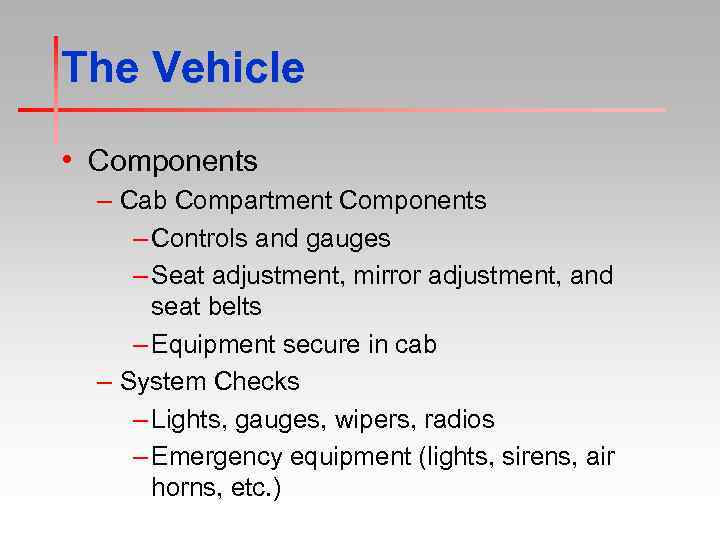 The Vehicle

• Components
– Cab Compartment Components
– Controls and gauges
– Seat adjustment, mirror adjustment, and seat belts
– Equipment secure in cab
– System Checks
– Lights, gauges, wipers, radios
– Emergency equipment (lights, sirens, air horns, etc.)